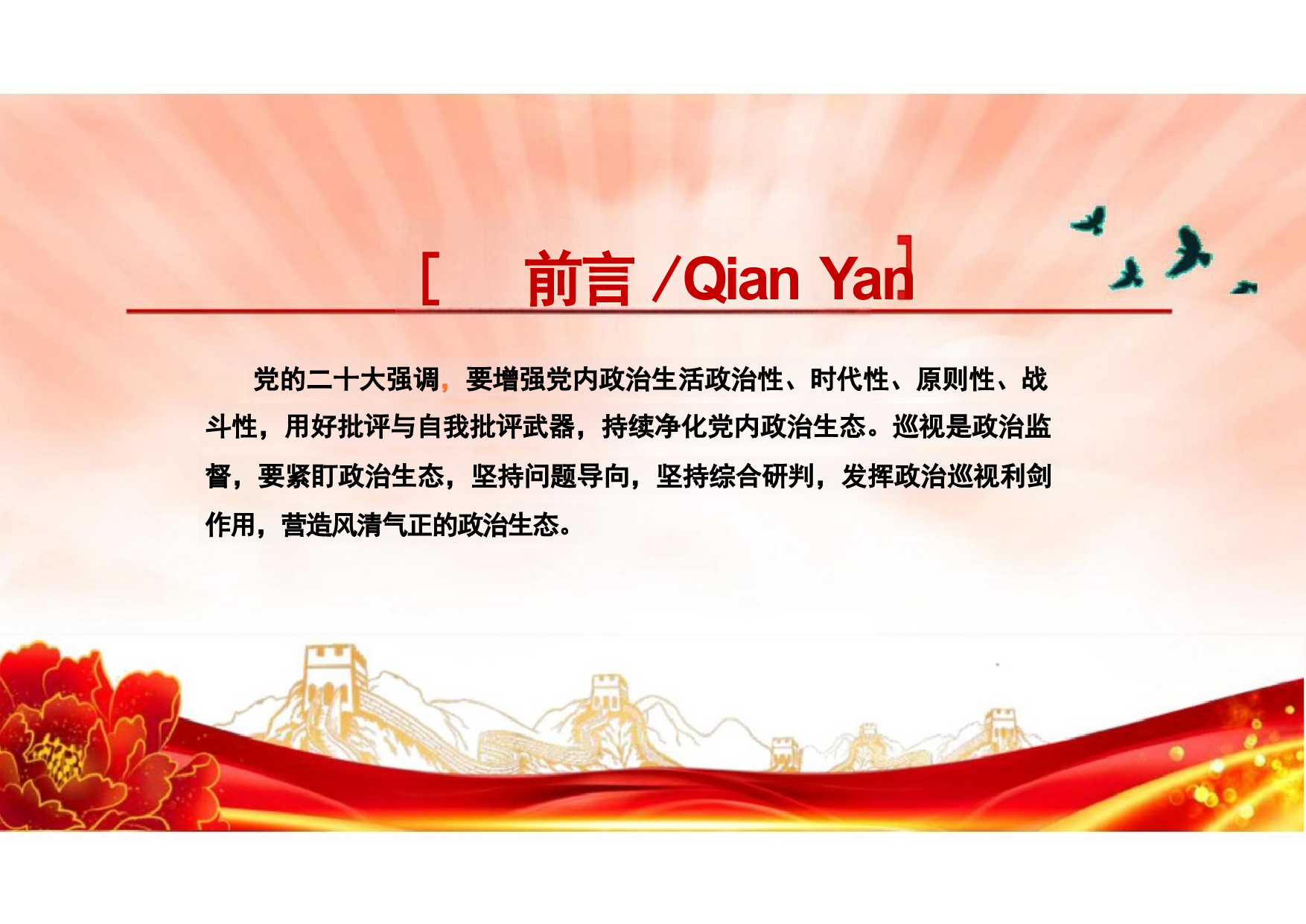 [ 前言 /Qian Yan]

党的二十大强调，要增强党内政治生活政治性、时代性、原则性、战斗性，用好批评与自我批评武器，持续净化党内政治生态。巡视是政治监督，要紧盯政治生态，坚持问题导向，坚持综合研判，发挥政治巡视利剑作用，营造风清气正的政治生态。